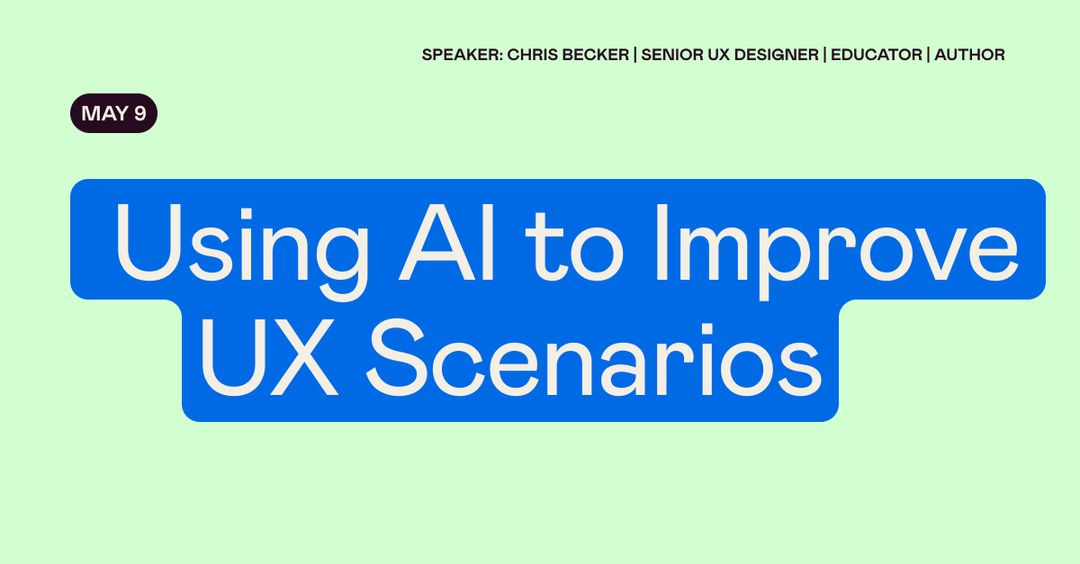 SPEAKER: CHRIS BECKER | SENIOR UX DESIGNER | EDUCATOR | AUTHOR

MAY 9

Using AI to Improve UX Scenarios